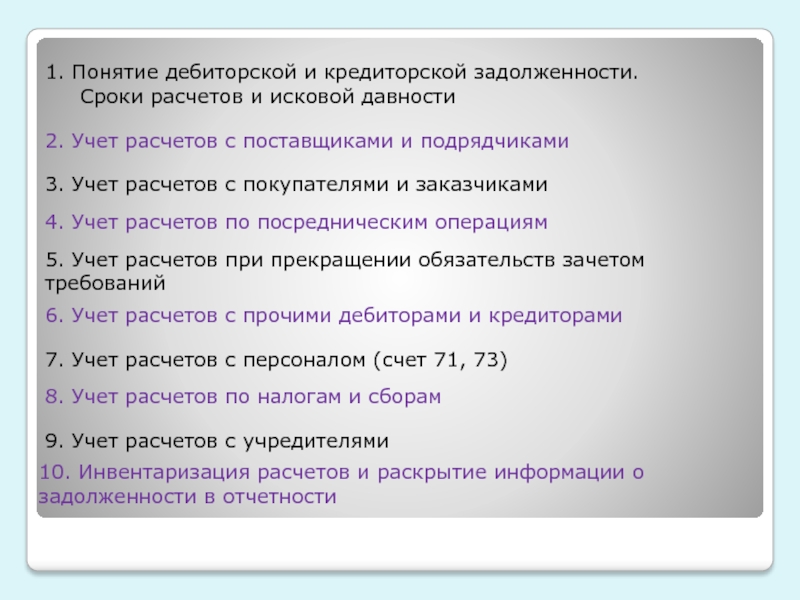 1. Понятие дебиторской и кредиторской задолженности. Сроки расчетов и исковой давности

2. Учет расчетов с поставщиками и подрядчиками

3. Учет расчетов с покупателями и заказчиками

4. Учет расчетов по посредническим операциям

5. Учет расчетов при прекращении обязательств зачетом требований

6. Учет расчетов с прочими дебиторами и кредиторами

7. Учет расчетов с персоналом (счет 71, 73)

8. Учет расчетов по налогам и сборам

9. Учет расчетов с учредителями

10. Инвентаризация расчетов и раскрытие информации о задолженности в отчетности